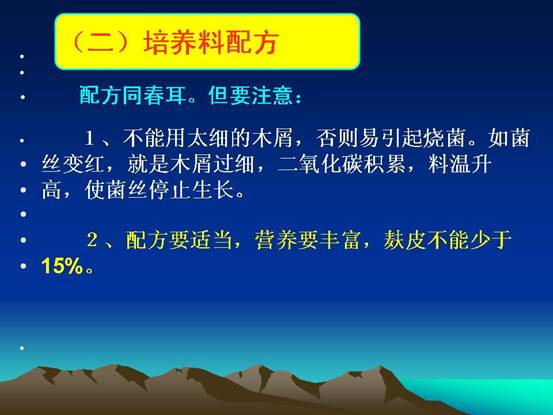 （二）培养料配方

配方同春耳。但要注意：

1、不能用太细的木屑，否则易引起烧菌。如菌丝变红，就是木屑过细，二氧化碳积累，料温升高，使菌丝停止生长。

2、配方要适当，营养要丰富，麸皮不能少于15%。